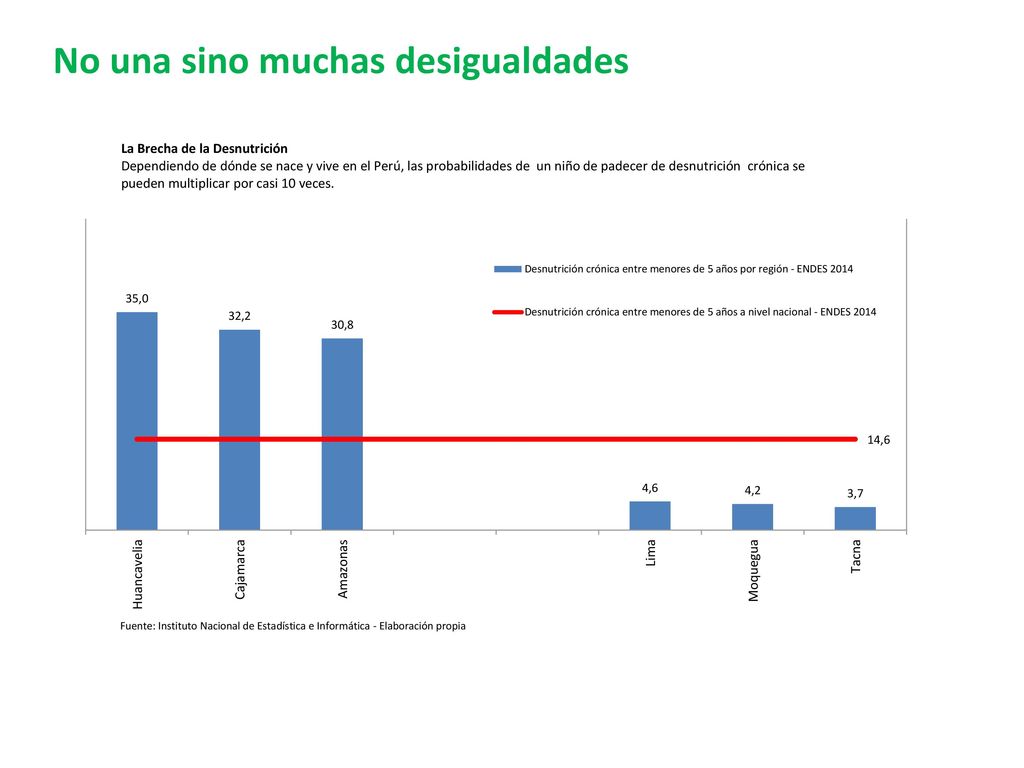 No una sino muchas desigualdades

La Brecha de la Desnutrición
Dependiendo de dónde se nace y vive en el Perú, las probabilidades de un niño de padecer de desnutrición crónica se pueden multiplicar por casi 10 veces.

Desnutrición crónica entre menores de 5 años por región - ENDES 2014

Desnutrición crónica entre menores de 5 años a nivel nacional - ENDES 2014

35,0
32,2
30,8
14,6
4,6
4,2
3,7

Huancavelia
Cajamarca
Amazonas
Lima
Moquegua
Tacna

Fuente: Instituto Nacional de Estadística e Informática - Elaboración propia